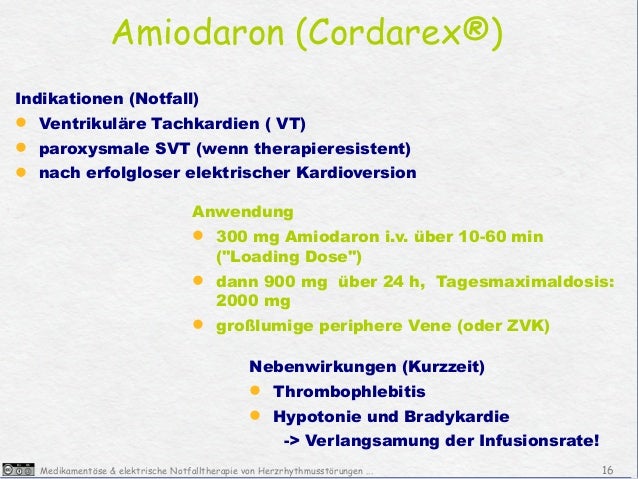 Amiodaron (Cordarex®)

Indikationen (Notfall)

- Ventrikuläre Tachkardien ( VT)
- paroxysmale SVT (wenn therapieresistent)
- nach erfolgloser elektrischer Kardioversion

Anwendung

- 300 mg Amiodaron i.v. über 10-60 min ("Loading Dose")
- dann 900 mg über 24 h, Tagesmaximaldosis: 2000 mg
- großlumige periphere Vene (oder ZVK)

Nebenwirkungen (Kurzzeit)

- Thrombophlebitis
- Hypotonie und Bradykardie
-> Verlangsamung der Infusionsrate!

Medikamentöse & elektrische Notfalltherapie von Herzrhythmusstörungen ... 16